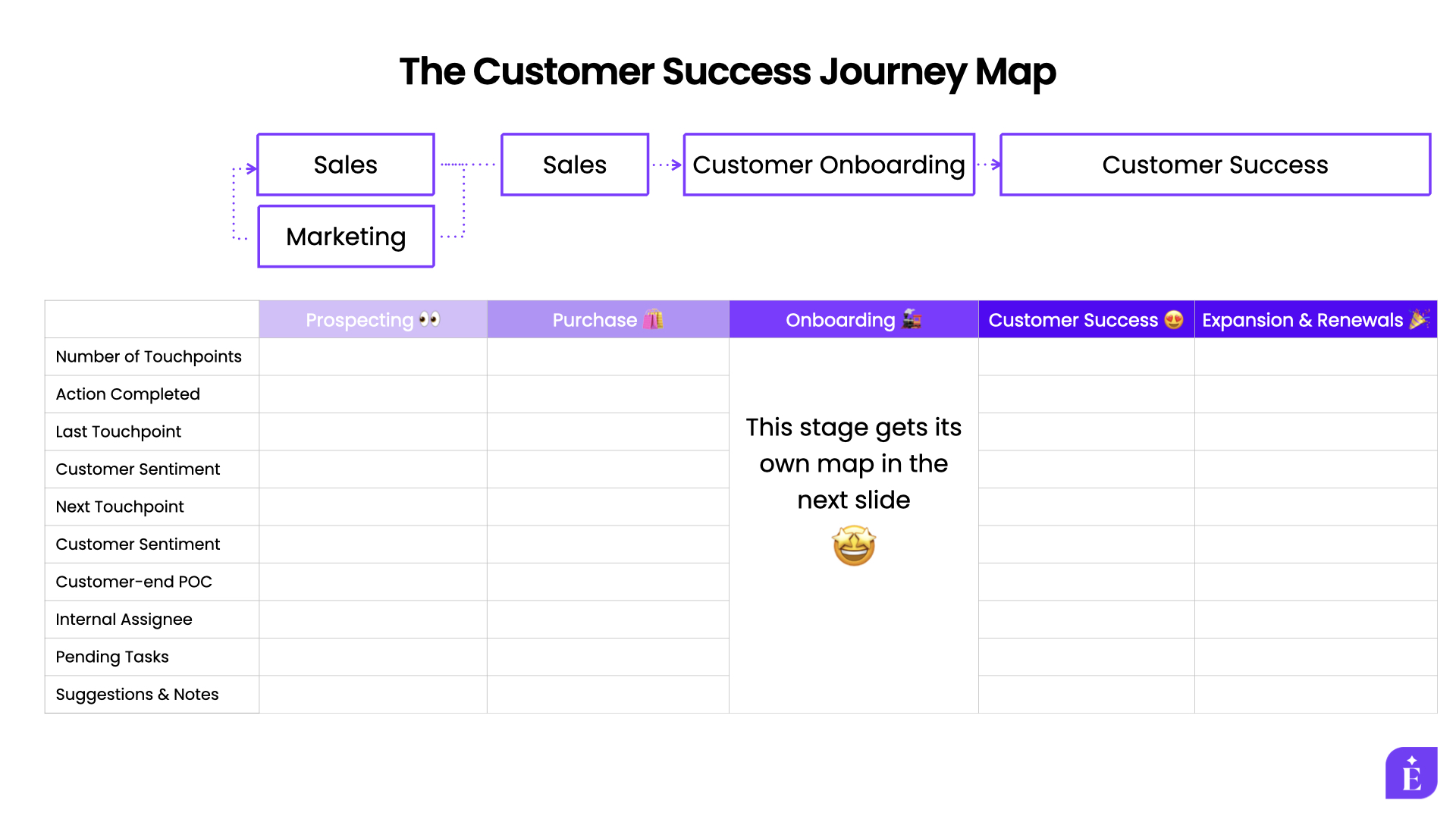 The Customer Success Journey Map

Sales

Marketing

Sales

Customer Onboarding

Customer Success

| | Prospecting 👀 | Purchase 🛍️ | Onboarding 🚂 | Customer Success 😍 | Expansion & Renewals 🎉 |
|---|---|---|---|---|---|
| Number of Touchpoints | | | This stage gets its own map in the next slide 🤩 | | |
| Action Completed | | | | | |
| Last Touchpoint | | | | | |
| Customer Sentiment | | | | | |
| Next Touchpoint | | | | | |
| Customer Sentiment | | | | | |
| Customer-end POC | | | | | |
| Internal Assignee | | | | | |
| Pending Tasks | | | | | |
| Suggestions & Notes | | | | | |

E